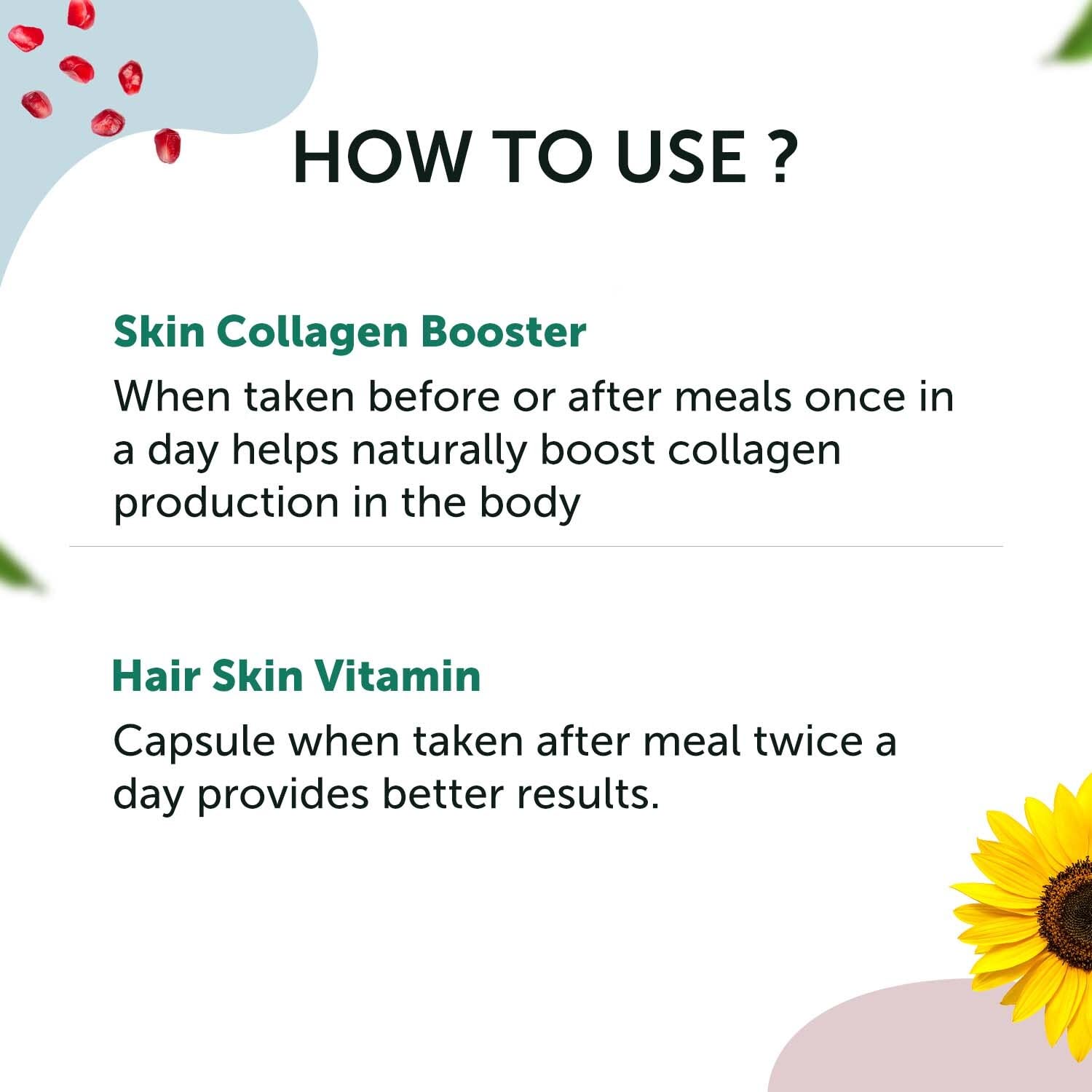 HOW TO USE ?

Skin Collagen Booster

When taken before or after meals once in a day helps naturally boost collagen production in the body

Hair Skin Vitamin

Capsule when taken after meal twice a day provides better results.